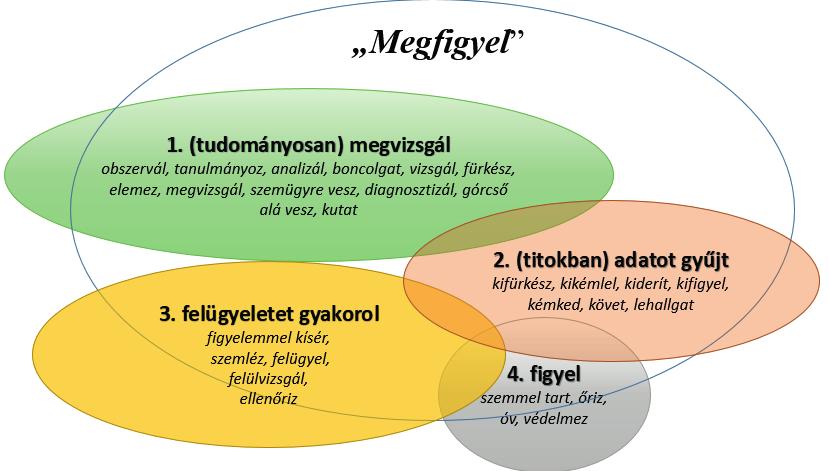 „Megfigyel”

1. (tudományosan) megvizsgál
obszervál, tanulmányoz, analizál, boncolgat, vizsgál, fürkész, elemez, megvizsgál, szemügyre vesz, diagnosztizál, górcső alá vesz, kutat

2. (titokban) adatot gyűjt
kifürkész, kikémlel, kiderít, kifigyel, kémked, követ, lehallgat

3. felügyeletet gyakorol
figyelemmel kísér, szemléz, felügyel, felülvizsgál, ellenőriz

4. figyel
szemmel tart, őriz, óv, védelmez